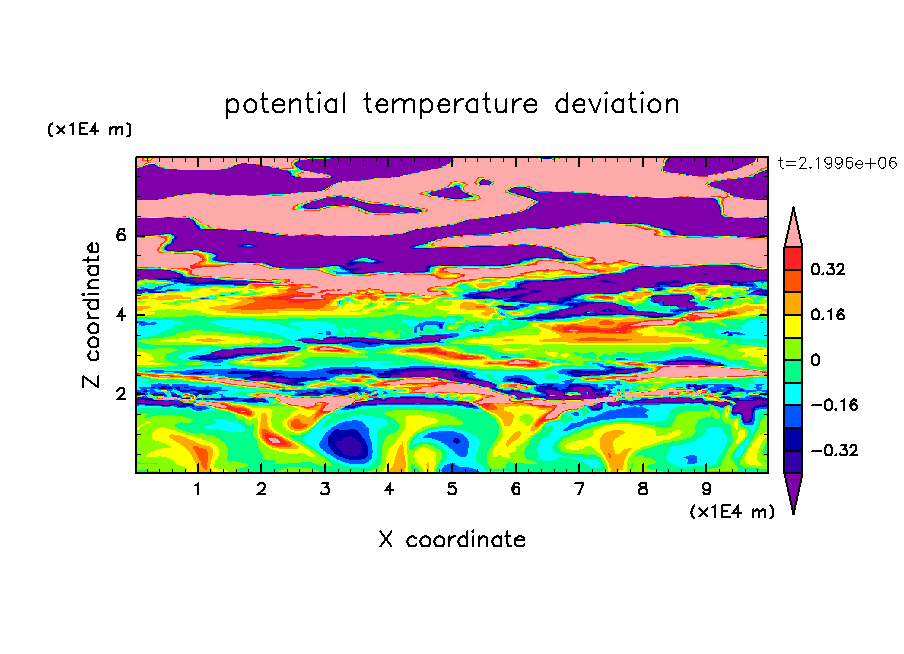 potential temperature deviation

(x1E4 m)

t=2.1996e+06

Z coordinate

6
4
2

0.32
0.16
0
−0.16
−0.32

1 2 3 4 5 6 7 8 9

(x1E4 m)

X coordinate